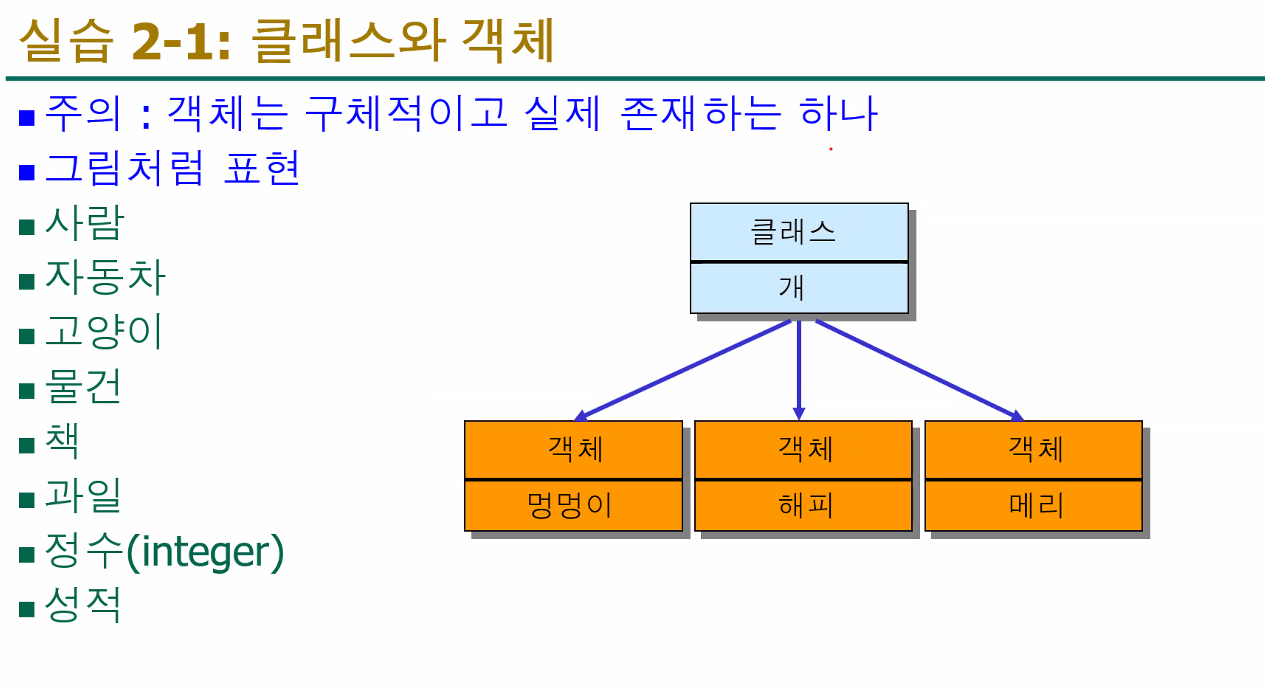 실습 2-1: 클래스와 객체

■ 주의 : 객체는 구체적이고 실제 존재하는 하나
■ 그림처럼 표현
■ 사람
■ 자동차
■ 고양이
■ 물건
■ 책
■ 과일
■ 정수(integer)
■ 성적

클래스
개

객체
멍멍이

객체
해피

객체
메리